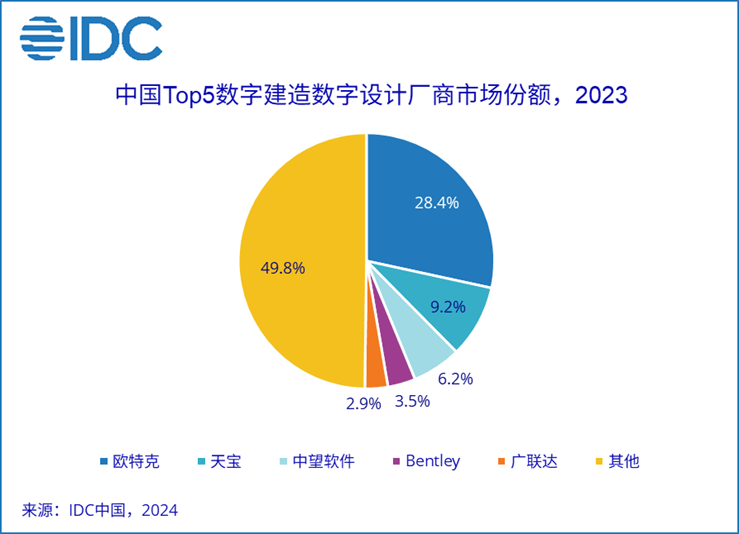 IDC

中国Top5数字建造数字设计厂商市场份额，2023

28.4%

9.2%

6.2%

3.5%

2.9%

49.8%

欧特克 天宝 中望软件 Bentley 广联达 其他

来源：IDC中国，2024